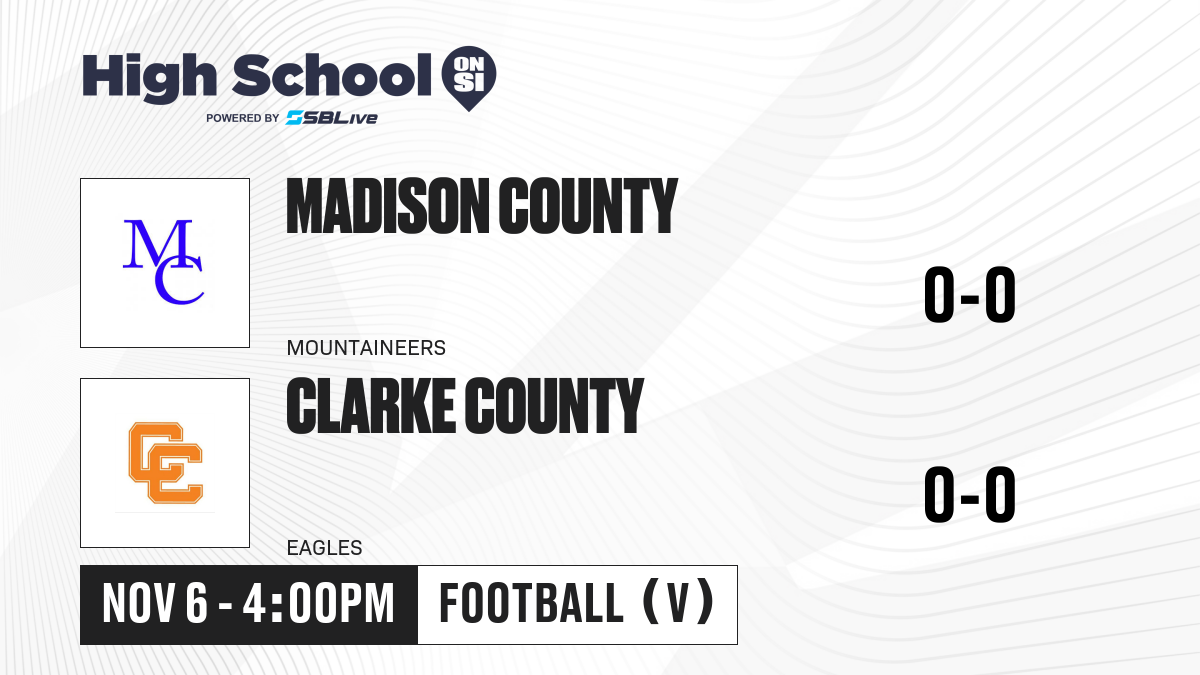 High School ON SI
POWERED BY SBLive

MC

MADISON COUNTY

0-0

MOUNTAINEERS

CC

CLARKE COUNTY

0-0

EAGLES

NOV 6 - 4:00PM

FOOTBALL (V)